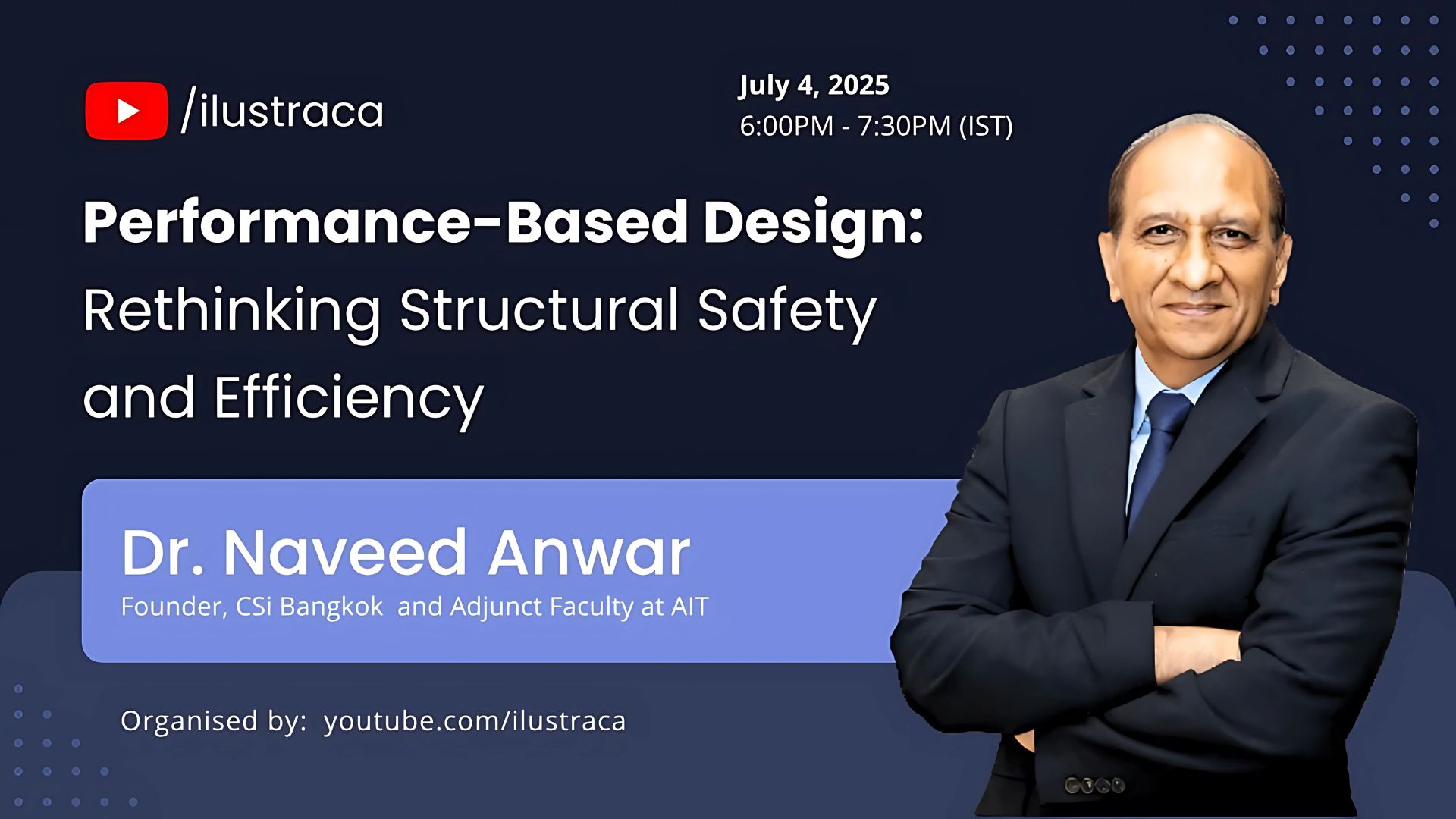 /ilustraca

July 4, 2025
6:00PM - 7:30PM (IST)

Performance-Based Design:
Rethinking Structural Safety and Efficiency

Dr. Naveed Anwar
Founder, CSi Bangkok and Adjunct Faculty at AIT

Organised by: youtube.com/ilustraca